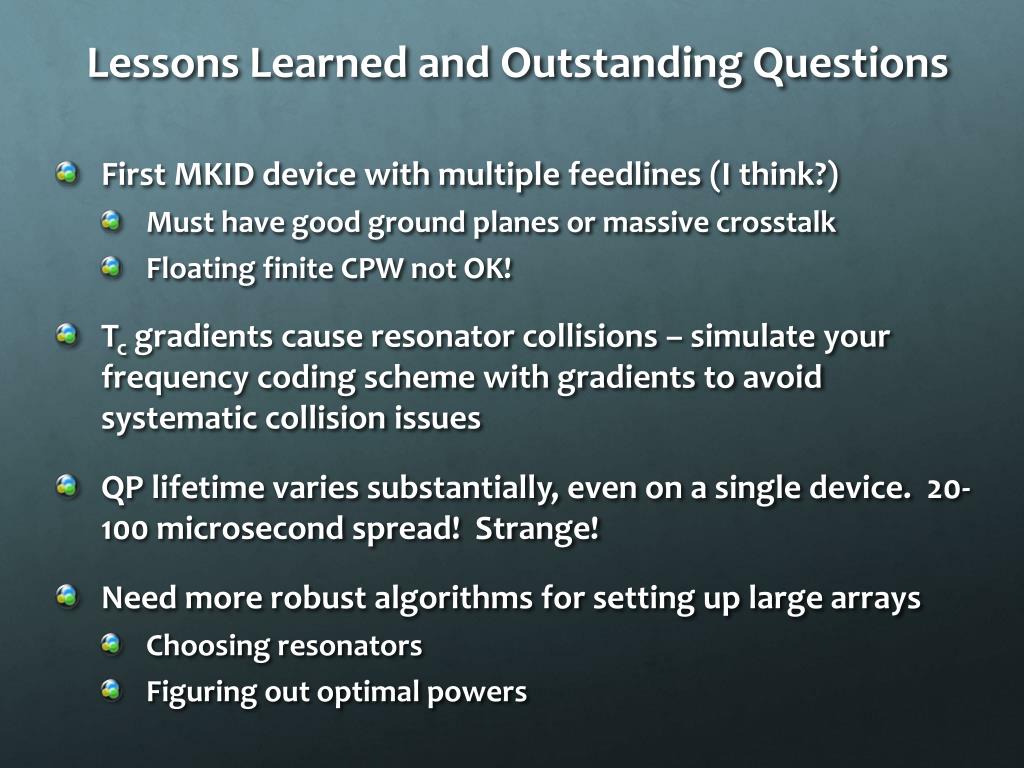 Lessons Learned and Outstanding Questions

First MKID device with multiple feedlines (I think?)

Must have good ground planes or massive crosstalk

Floating finite CPW not OK!

$T_c$ gradients cause resonator collisions – simulate your frequency coding scheme with gradients to avoid systematic collision issues

QP lifetime varies substantially, even on a single device. 20-100 microsecond spread! Strange!

Need more robust algorithms for setting up large arrays

Choosing resonators

Figuring out optimal powers